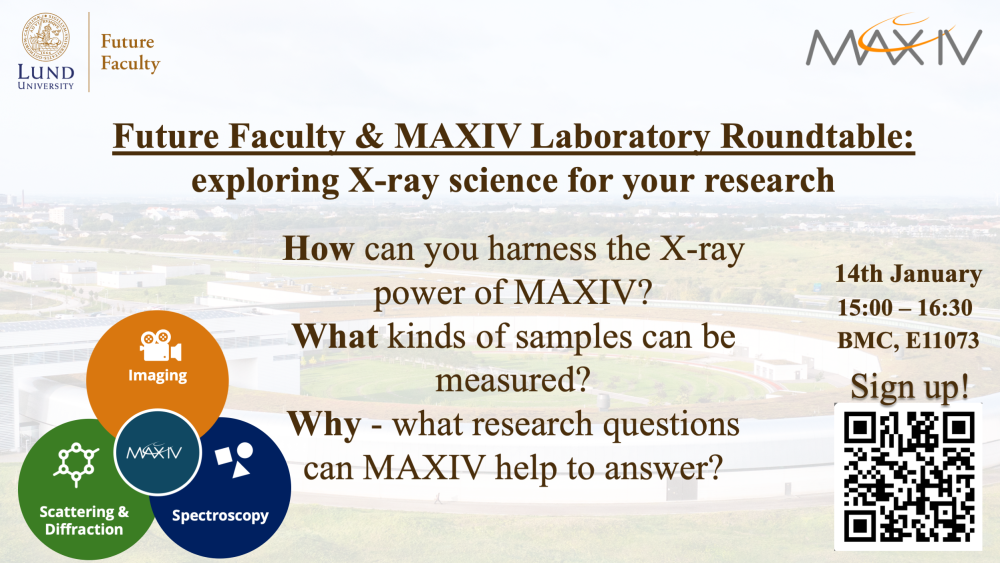 LUND UNIVERSITY

Future Faculty

MAX IV

Future Faculty & MAXIV Laboratory Roundtable: exploring X-ray science for your research

How can you harness the X-ray power of MAXIV?
What kinds of samples can be measured?
Why - what research questions can MAXIV help to answer?

14th January
15:00 – 16:30
BMC, E11073

Sign up!

Imaging

MAX IV

Scattering & Diffraction

Spectroscopy